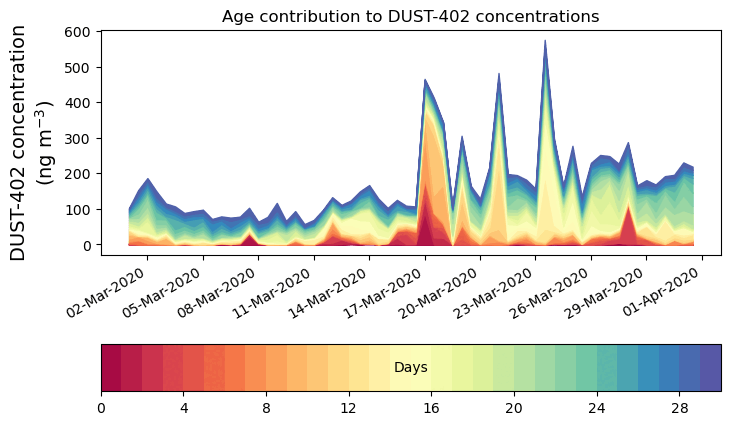 Age contribution to DUST-402 concentrations

DUST-402 concentration (ng m$^{-3}$)

600
500
400
300
200
100
0

02-Mar-2020
05-Mar-2020
08-Mar-2020
11-Mar-2020
14-Mar-2020
17-Mar-2020
20-Mar-2020
23-Mar-2020
26-Mar-2020
29-Mar-2020
01-Apr-2020

Days

0
4
8
12
16
20
24
28